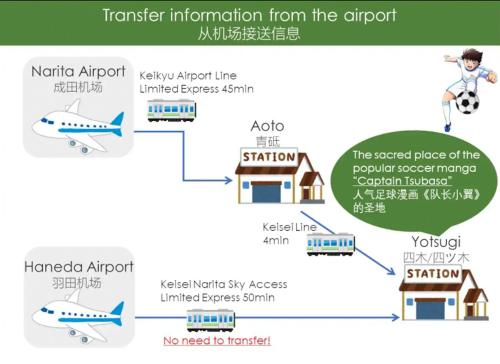 Transfer information from the airport
从机场接送信息

Narita Airport
成田机场

Keikyu Airport Line
Limited Express 45min

Aoto
青砥
STATION

The sacred place of the popular soccer manga "Captain Tsubasa"
人气足球漫画《队长小翼》的圣地

Keisei Line
4min

Yotsugi
四木/四ツ木
STATION

Haneda Airport
羽田机场

Keisei Narita Sky Access
Limited Express 50min

No need to transfer!